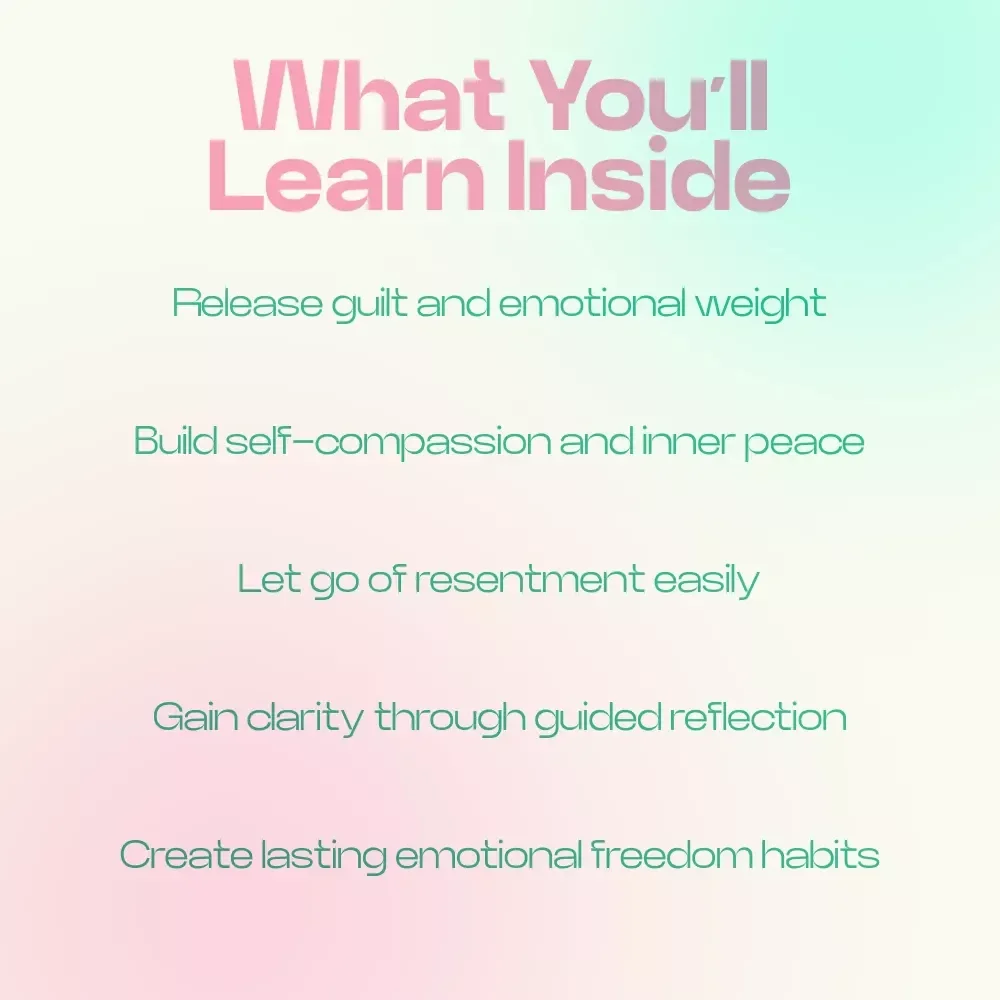 What You'll Learn Inside

Release guilt and emotional weight

Build self-compassion and inner peace

Let go of resentment easily

Gain clarity through guided reflection

Create lasting emotional freedom habits